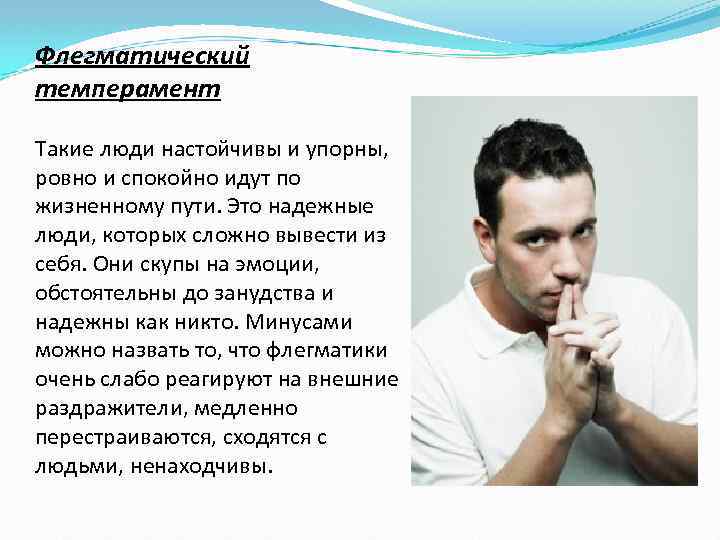 Флегматический темперамент

Такие люди настойчивы и упорны, ровно и спокойно идут по жизненному пути. Это надежные люди, которых сложно вывести из себя. Они скупы на эмоции, обстоятельны до занудства и надежны как никто. Минусами можно назвать то, что флегматики очень слабо реагируют на внешние раздражители, медленно перестраиваются, сходятся с людьми, ненаходчивы.